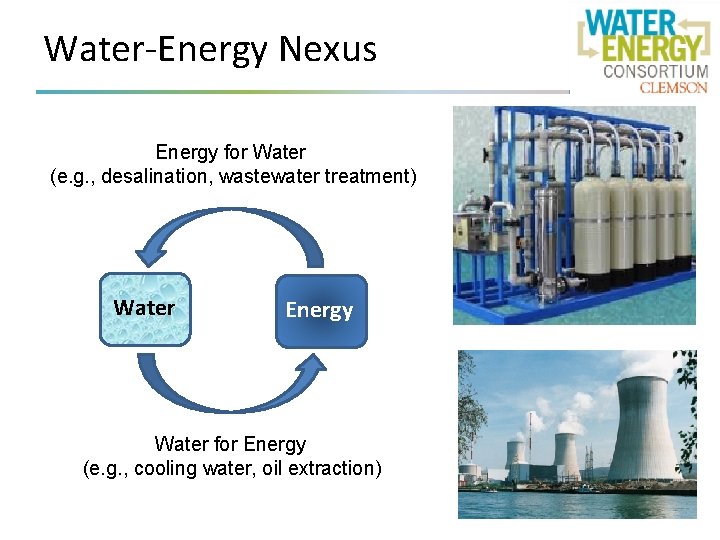 Water-Energy Nexus

WATER
ENERGY
CONSORTIUM
CLEMSON

Energy for Water
(e.g., desalination, wastewater treatment)

Water

Energy

Water for Energy
(e.g., cooling water, oil extraction)